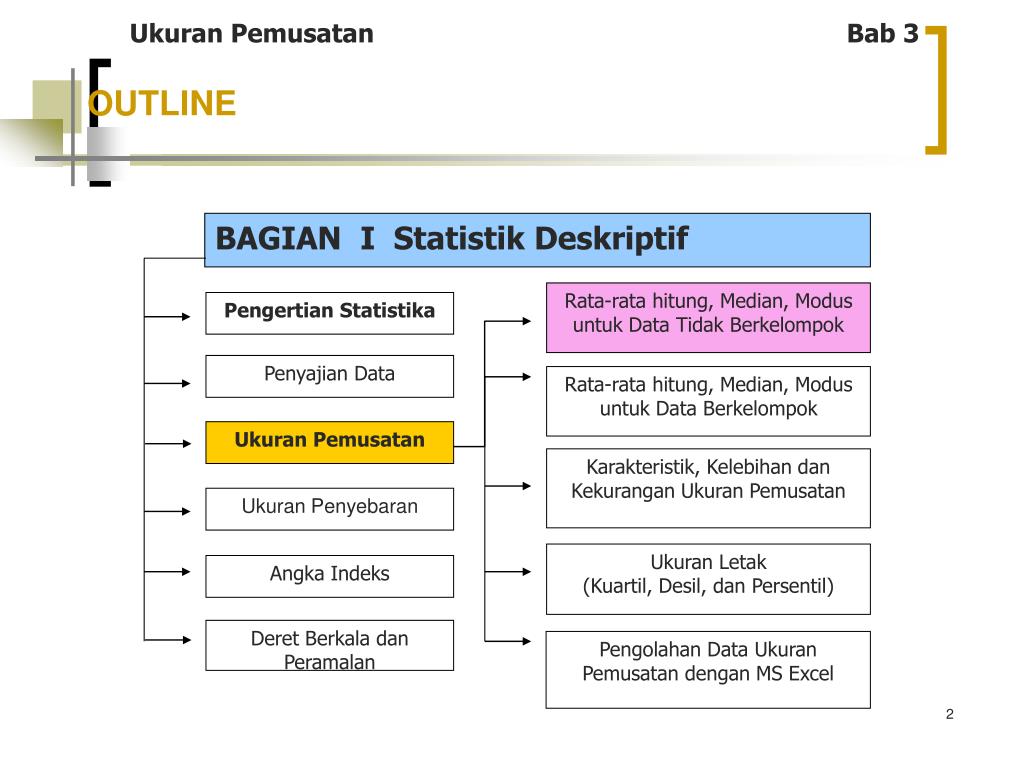 Ukuran Pemusatan

Bab 3

OUTLINE

BAGIAN I Statistik Deskriptif

Pengertian Statistika

Penyajian Data

Ukuran Pemusatan

Ukuran Penyebaran

Angka Indeks

Deret Berkala dan Peramalan

Rata-rata hitung, Median, Modus untuk Data Tidak Berkelompok

Rata-rata hitung, Median, Modus untuk Data Berkelompok

Karakteristik, Kelebihan dan Kekurangan Ukuran Pemusatan

Ukuran Letak (Kuartil, Desil, dan Persentil)

Pengolahan Data Ukuran Pemusatan dengan MS Excel

2